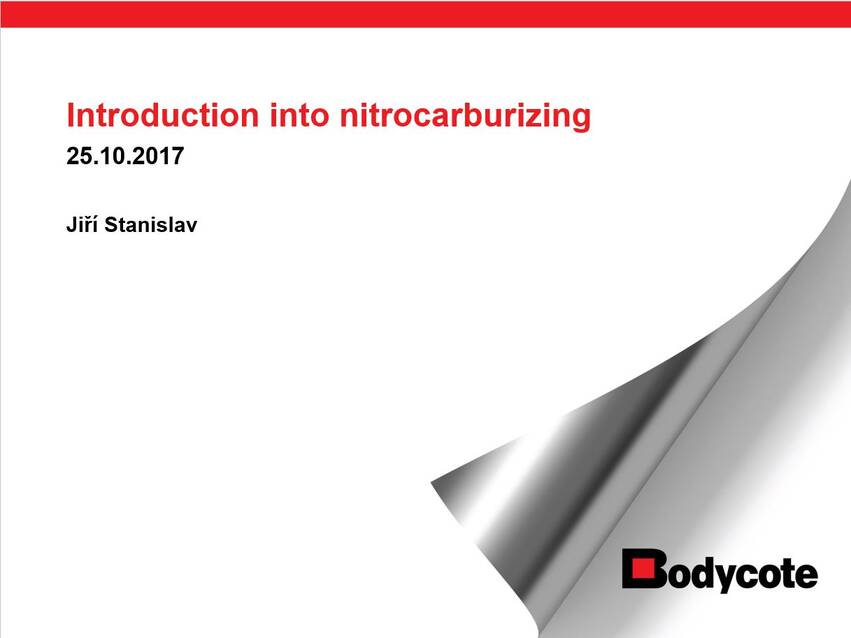 Introduction into nitrocarburizing

25.10.2017

Jiří Stanislav

Bodycote